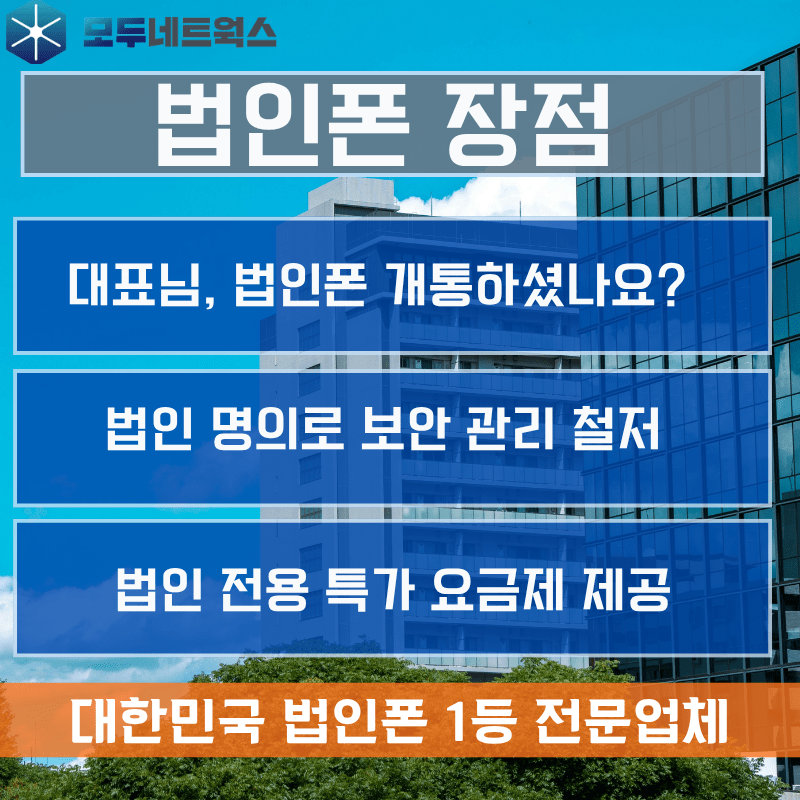 모두네트웍스

법인폰 장점

대표님, 법인폰 개통하셨나요?

법인 명의로 보안 관리 철저

법인 전용 특가 요금제 제공

대한민국 법인폰 1등 전문업체